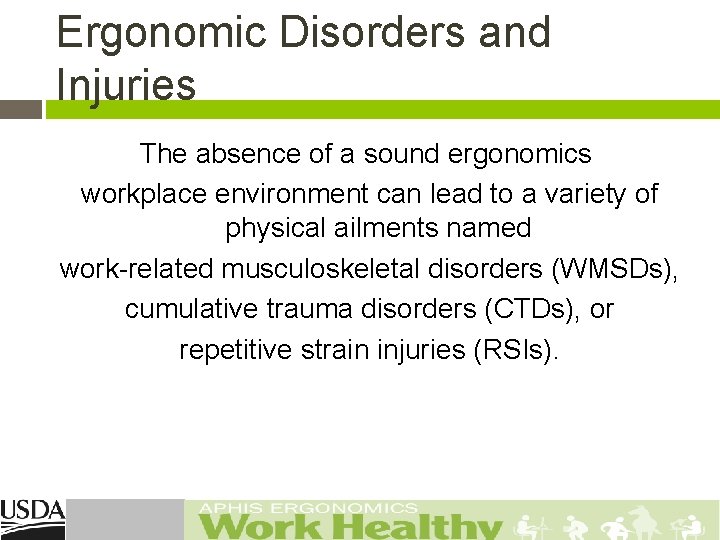 Ergonomic Disorders and Injuries

The absence of a sound ergonomics workplace environment can lead to a variety of physical ailments named work-related musculoskeletal disorders (WMSDs), cumulative trauma disorders (CTDs), or repetitive strain injuries (RSIs).

USDA

APHIS ERGONOMICS
Work Healthy